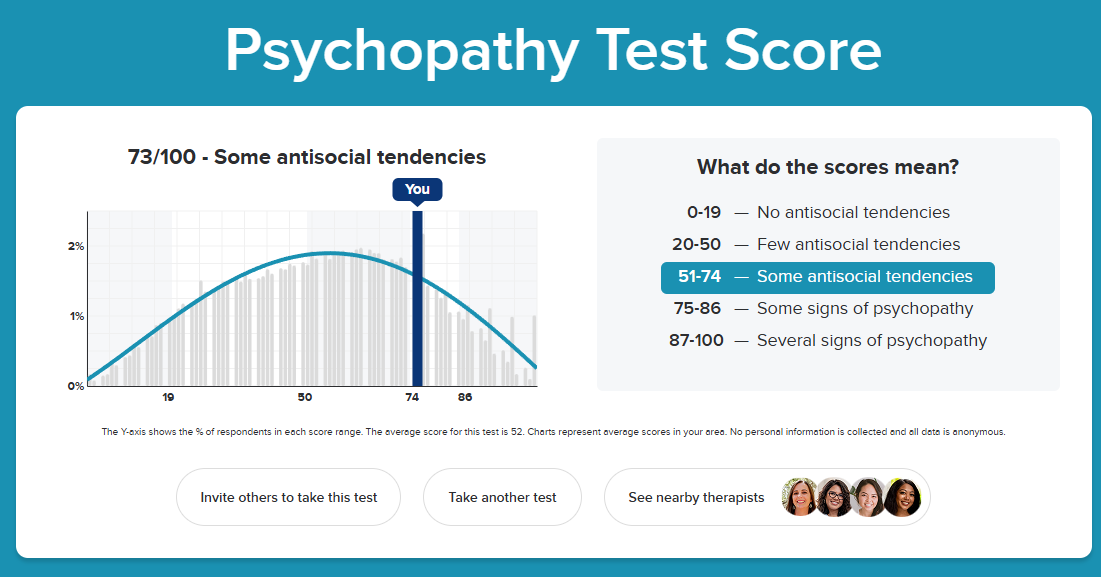 Psychopathy Test Score

73/100 - Some antisocial tendencies

You

2%
1%
0%

19 50 74 86

What do the scores mean?

0-19 — No antisocial tendencies
20-50 — Few antisocial tendencies
51-74 — Some antisocial tendencies
75-86 — Some signs of psychopathy
87-100 — Several signs of psychopathy

The Y-axis shows the % of respondents in each score range. The average score for this test is 52. Charts represent average scores in your area. No personal information is collected and all data is anonymous.

Invite others to take this test

Take another test

See nearby therapists